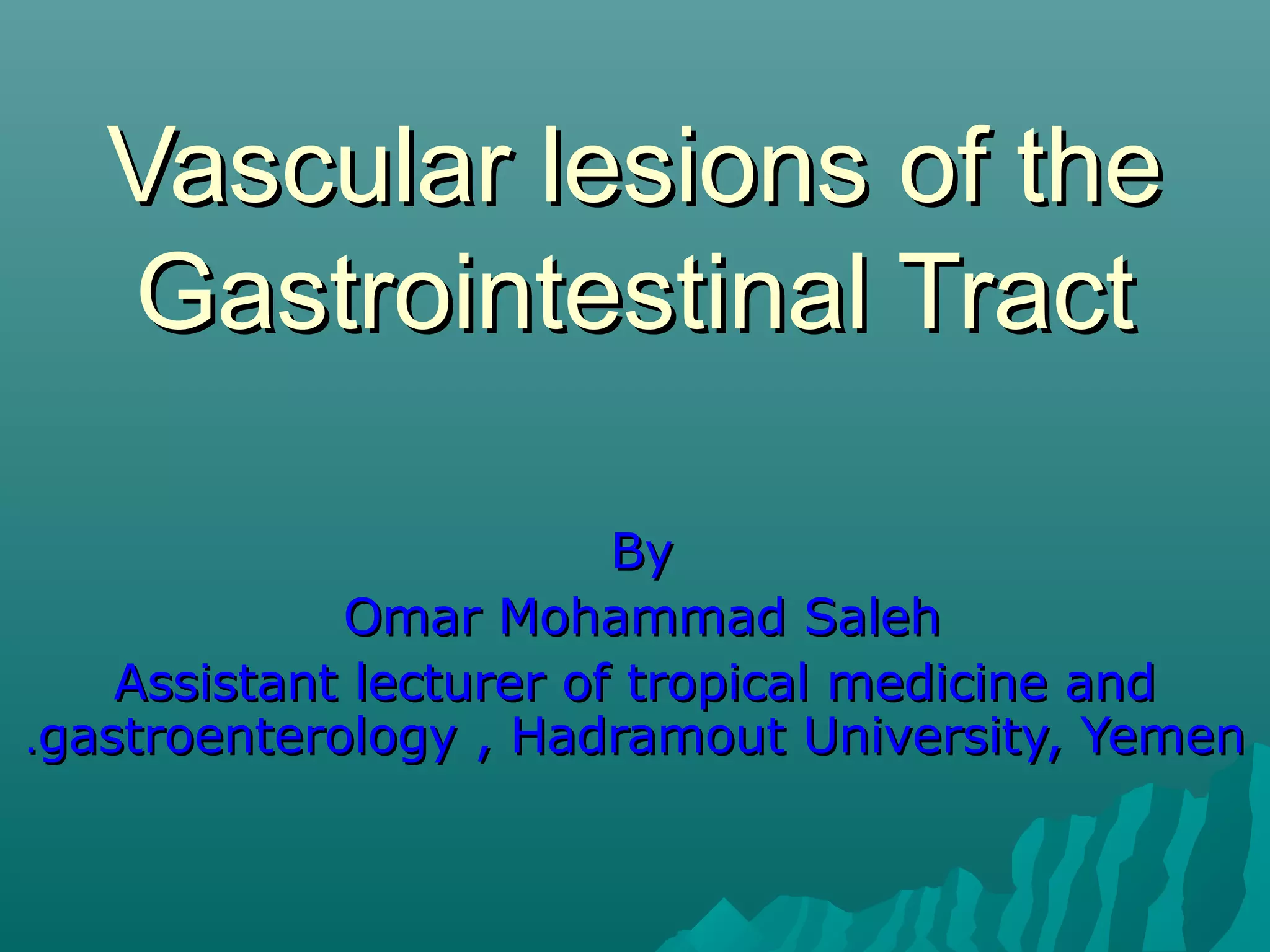 Vascular lesions of the Gastrointestinal Tract

By
Omar Mohammad Saleh
Assistant lecturer of tropical medicine and .gastroenterology , Hadramout University, Yemen